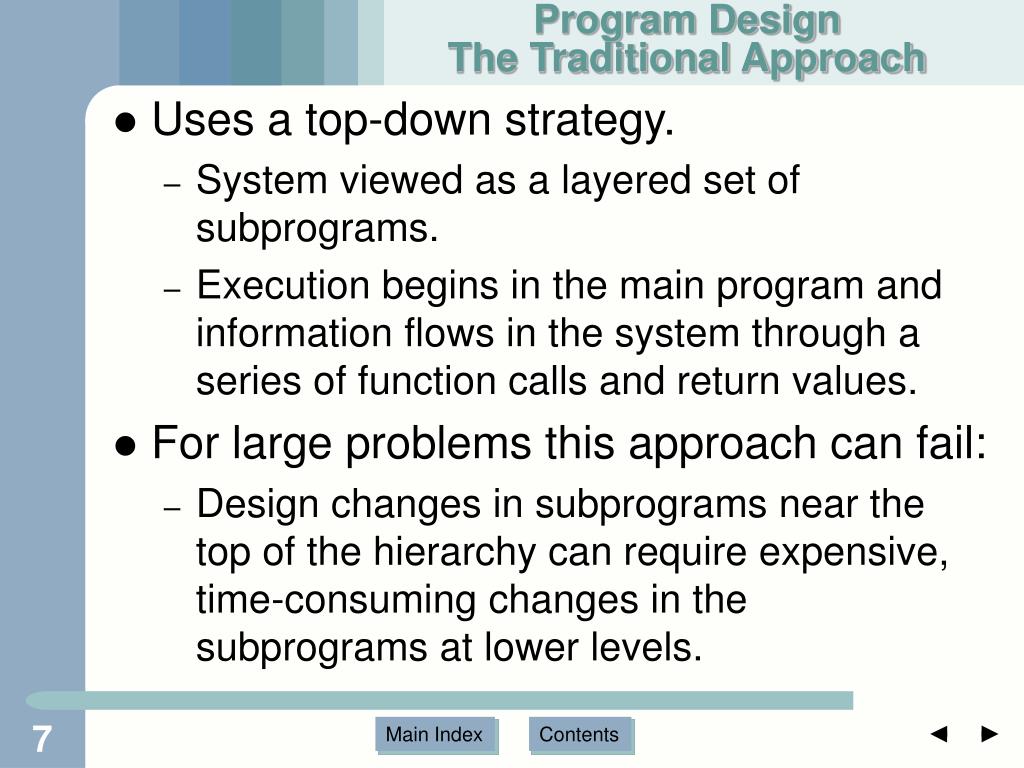 Program Design
The Traditional Approach

● Uses a top-down strategy.
– System viewed as a layered set of subprograms.
– Execution begins in the main program and information flows in the system through a series of function calls and return values.

● For large problems this approach can fail:
– Design changes in subprograms near the top of the hierarchy can require expensive, time-consuming changes in the subprograms at lower levels.

7

Main Index

Contents

◄ ►